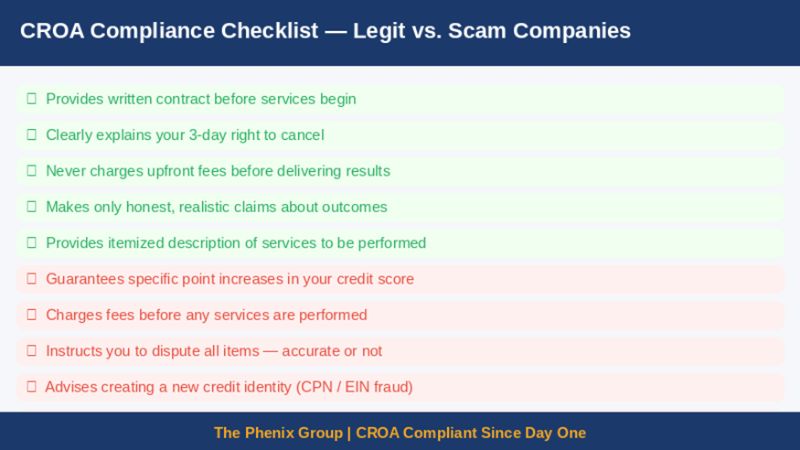 CROA Compliance Checklist — Legit vs. Scam Companies

☐ Provides written contract before services begin

☐ Clearly explains your 3-day right to cancel

☐ Never charges upfront fees before delivering results

☐ Makes only honest, realistic claims about outcomes

☐ Provides itemized description of services to be performed

☐ Guarantees specific point increases in your credit score

☐ Charges fees before any services are performed

☐ Instructs you to dispute all items — accurate or not

☐ Advises creating a new credit identity (CPN / EIN fraud)

The Phenix Group | CROA Compliant Since Day One